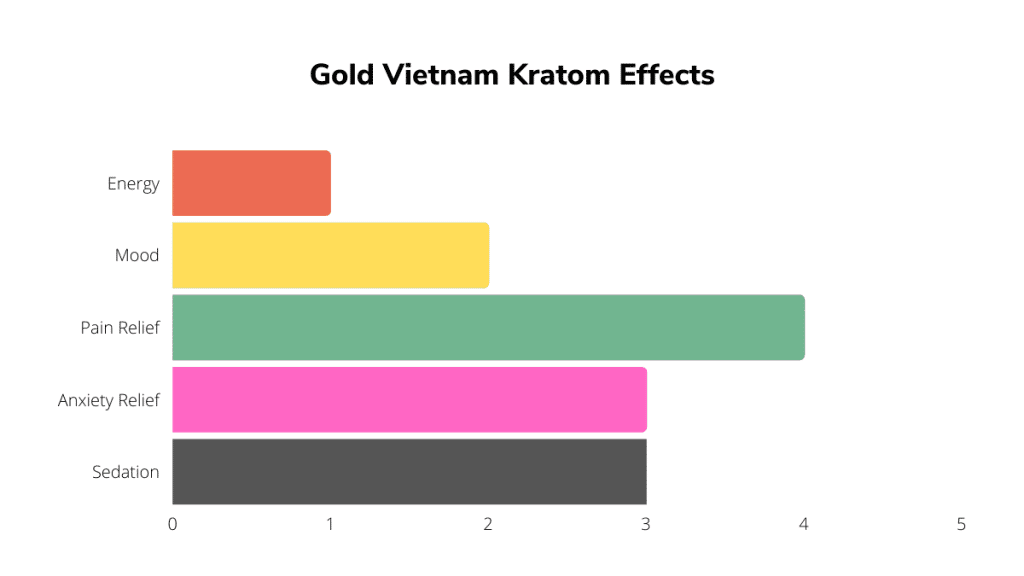 Gold Vietnam Kratom Effects

Energy
Mood
Pain Relief
Anxiety Relief
Sedation

0 1 2 3 4 5